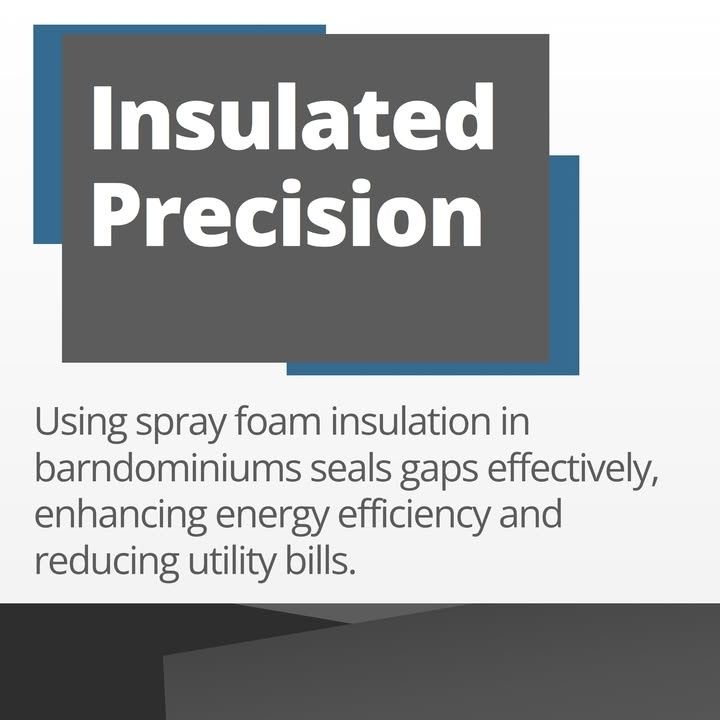 Insulated Precision

Using spray foam insulation in barndominiums seals gaps effectively, enhancing energy efficiency and reducing utility bills.